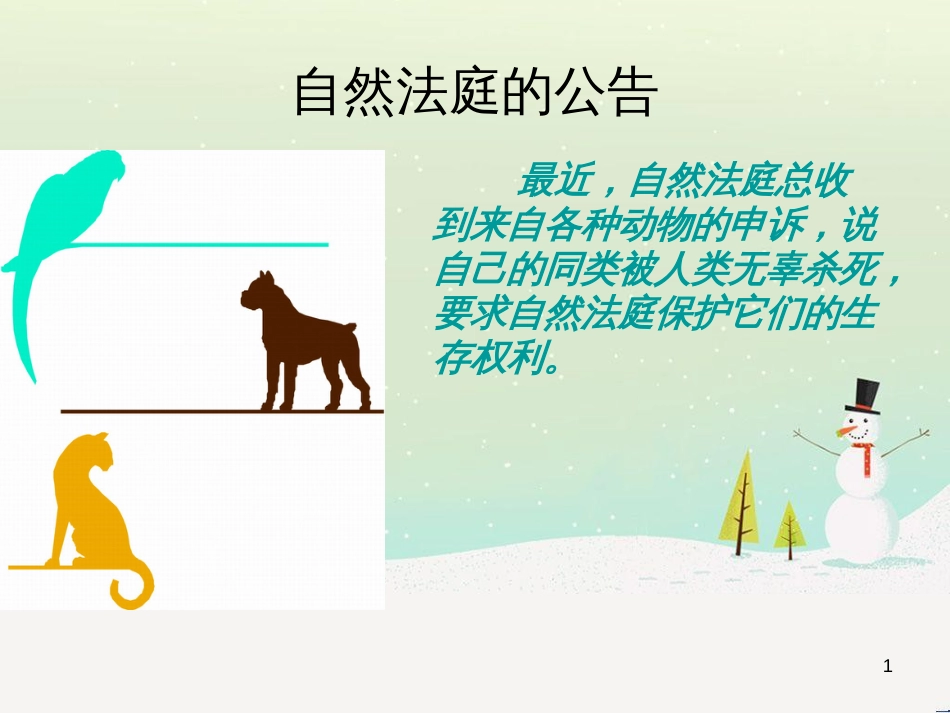 自然法庭的公告

最近，自然法庭总收到来自各种动物的申诉，说自己的同类被人类无辜杀死，要求自然法庭保护它们的生存权利。

1